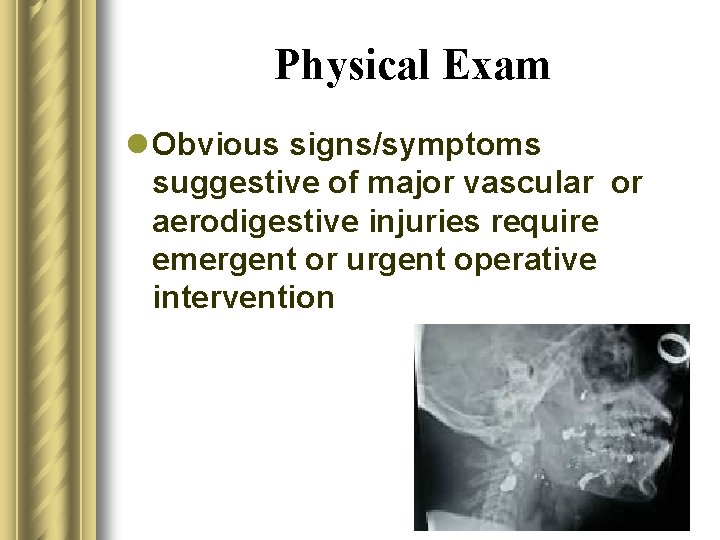 Physical Exam

Obvious signs/symptoms suggestive of major vascular or aerodigestive injuries require emergent or urgent operative intervention